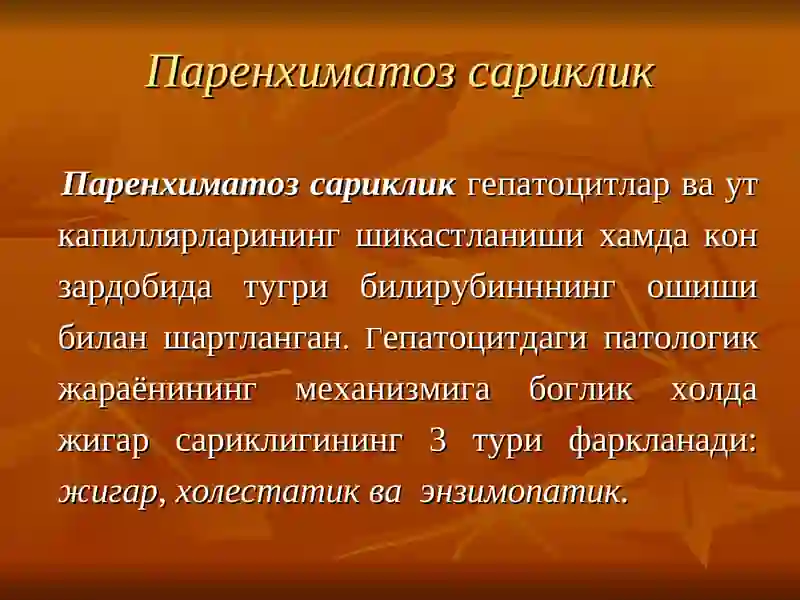 Паренхиматоз сариклик

Паренхиматоз сариклик гепатоцитлар ва ут капиллярларининг шикастланиши хамда кон зардобида тугри билирубинннинг ошиши билан шартланган. Гепатоцитдаги патологик жараёнининг механизмига боглик холда жигар сариклигининг 3 тури фаркланади: жигар, холестатик ва энзимопатик.